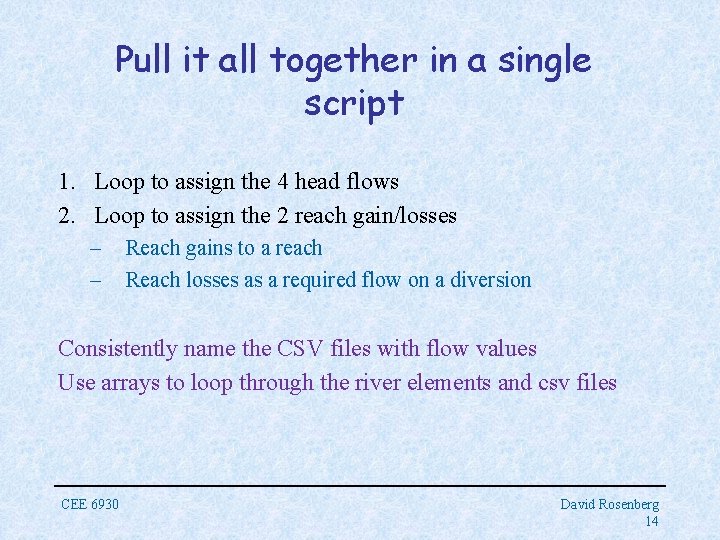 Pull it all together in a single script

1. Loop to assign the 4 head flows
2. Loop to assign the 2 reach gain/losses
– Reach gains to a reach
– Reach losses as a required flow on a diversion

Consistently name the CSV files with flow values
Use arrays to loop through the river elements and csv files

CEE 6930

David Rosenberg
14